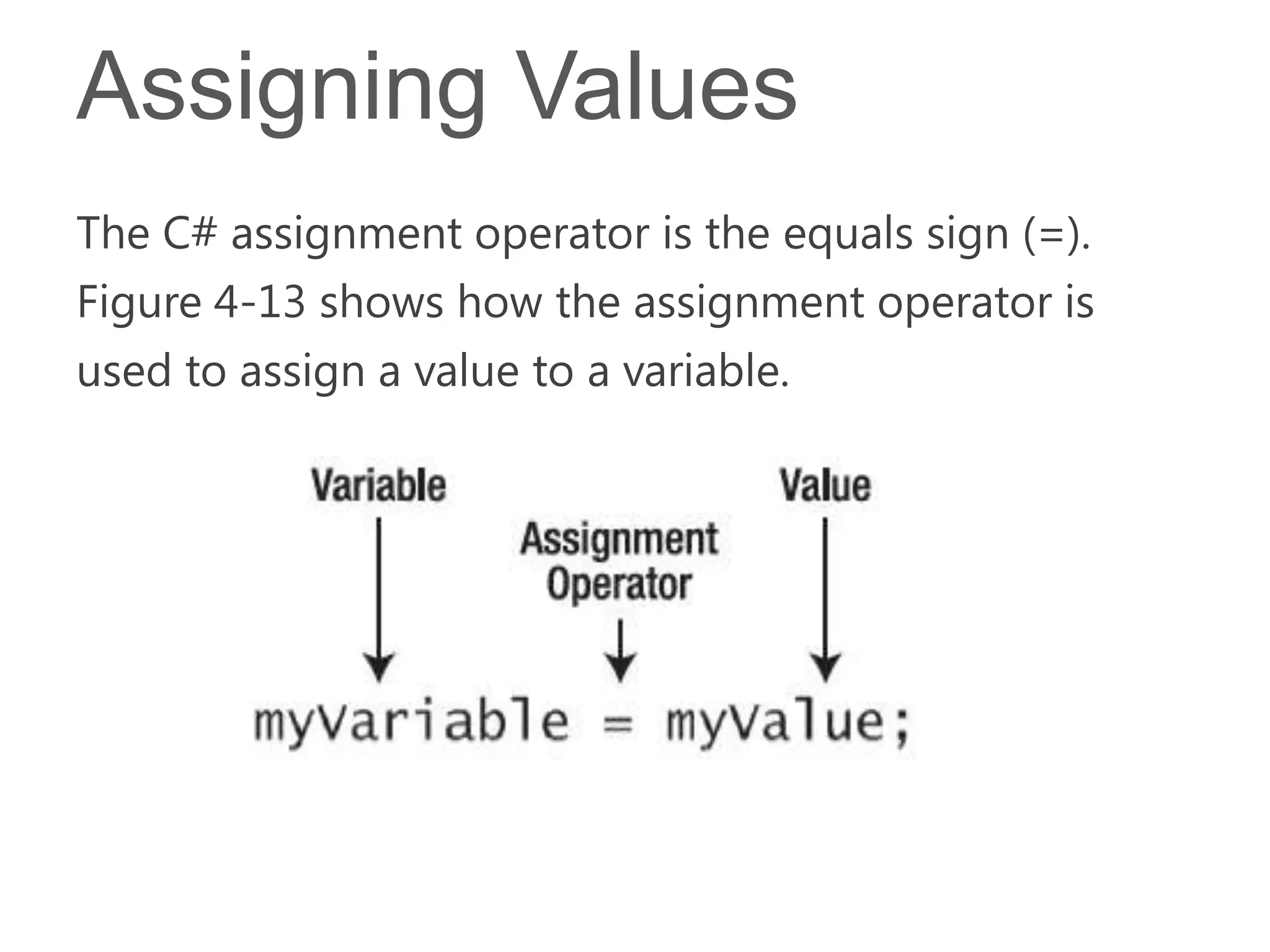 Assigning Values

The C# assignment operator is the equals sign (=). Figure 4-13 shows how the assignment operator is used to assign a value to a variable.

Variable

Assignment Operator

Value

myVariable = myValue;